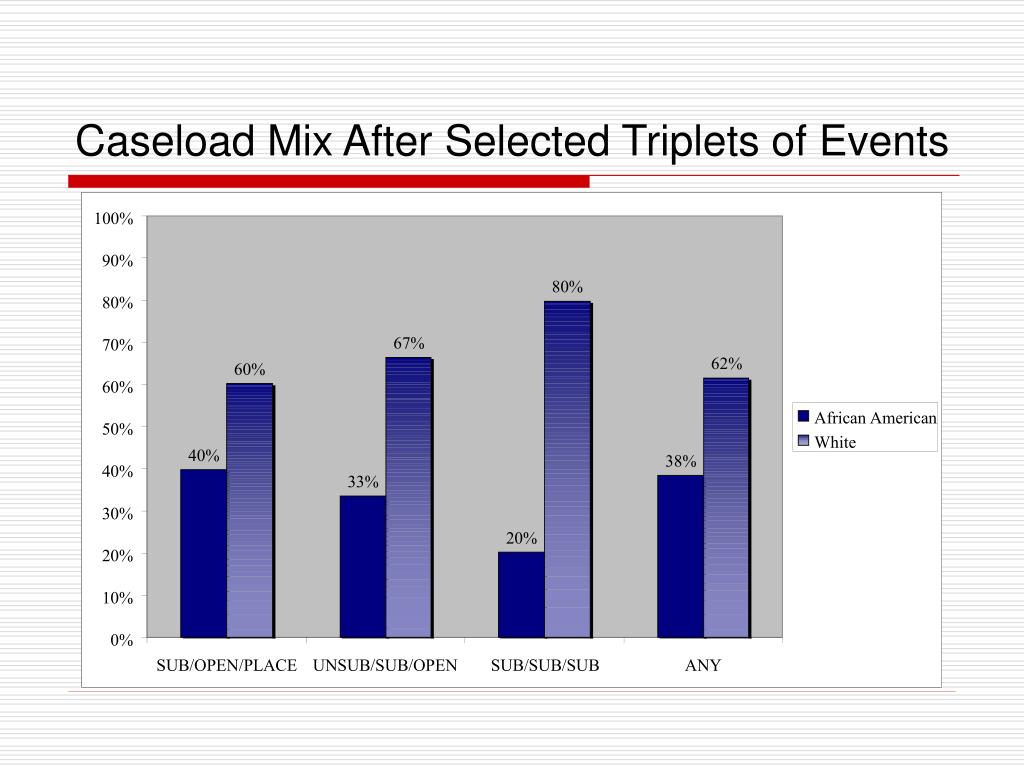 Caseload Mix After Selected Triplets of Events

100%
90%
80%
70%
60%
50%
40%
30%
20%
10%
0%

40%
60%
33%
67%
20%
80%
38%
62%

SUB/OPEN/PLACE
UNSUB/SUB/OPEN
SUB/SUB/SUB
ANY

African American
White